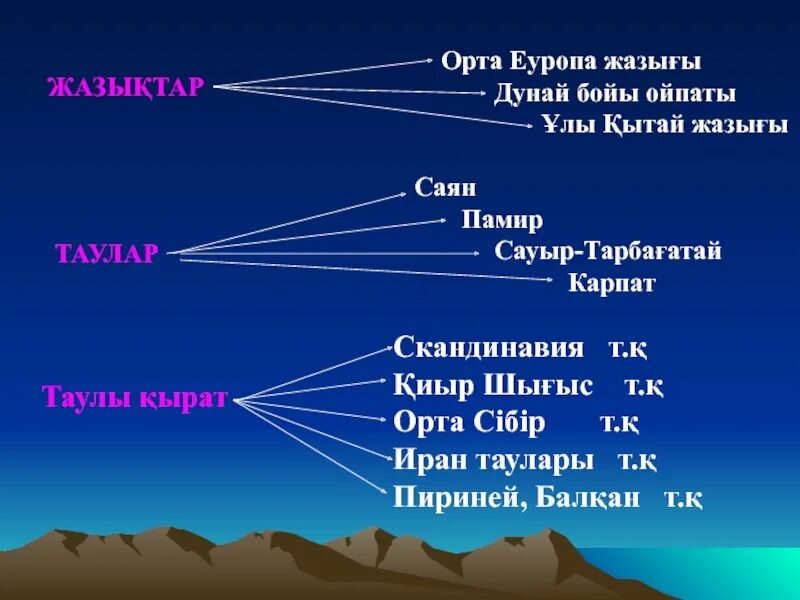 ЖАЗЫҚТАР

Орта Еуропа жазығы
Дунай бойы ойпаты
Ұлы Қытай жазығы

ТАУЛАР

Саян
Памир
Сауыр-Тарбағатай
Карпат

Таулы қырат

Скандинавия т.қ
Қиыр Шығыс т.қ
Орта Сібір т.қ
Иран таулары т.қ
Пириней, Балқан т.қ